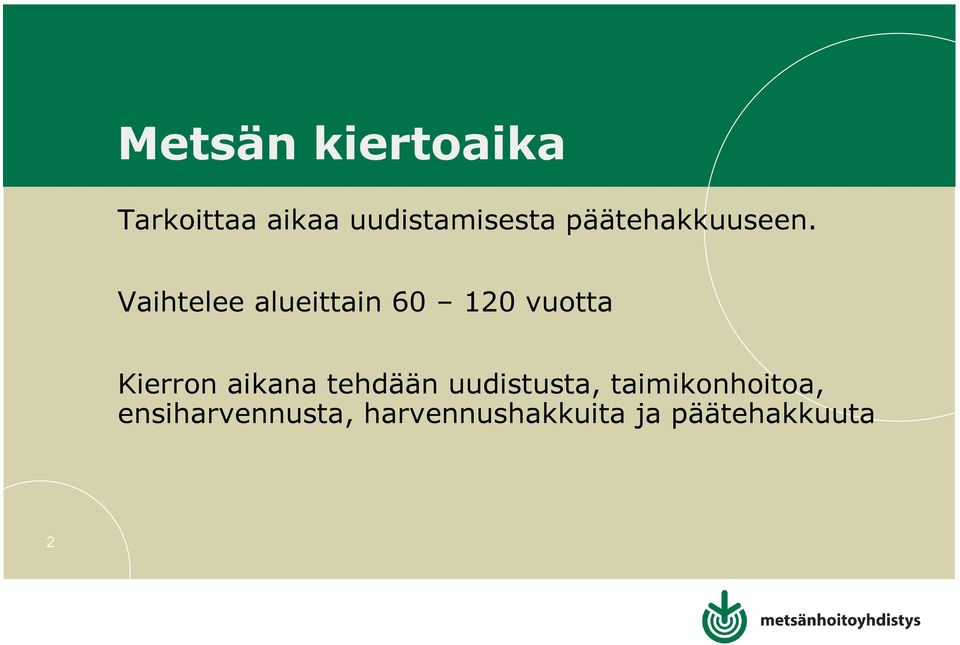 Metsän kiertoaika

Tarkoittaa aikaa uudistamisesta päätehakkuuseen.

Vaihtelee alueittain 60 – 120 vuotta

Kierron aikana tehdään uudistusta, taimikonhoitoa, ensiharvennusta, harvennushakkuita ja päätehakkuuta

2

metsänhoitoyhdistys